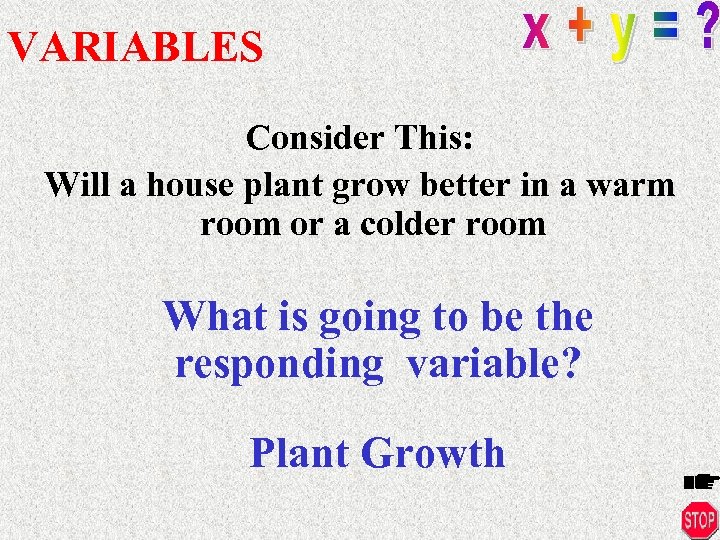 VARIABLES

x + y = ?

Consider This:

Will a house plant grow better in a warm room or a colder room

What is going to be the responding variable?

Plant Growth

STOP